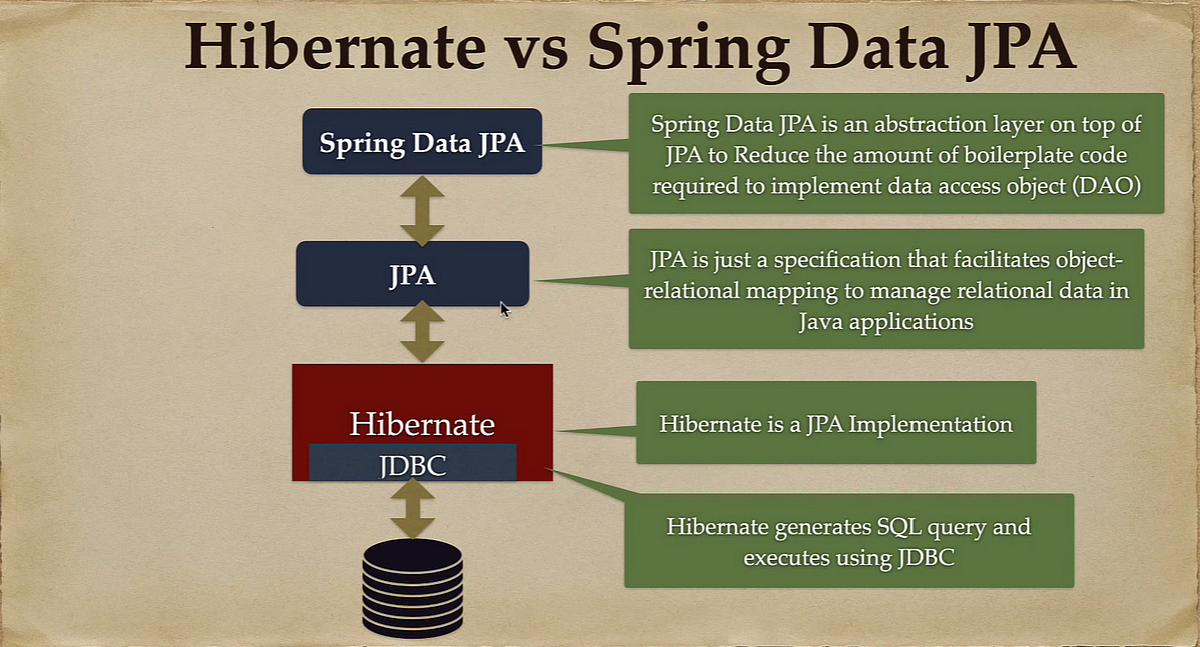 Hibernate vs Spring Data JPA

Spring Data JPA

Spring Data JPA is an abstraction layer on top of JPA to Reduce the amount of boilerplate code required to implement data access object (DAO)

JPA

JPA is just a specification that facilitates object-relational mapping to manage relational data in Java applications

Hibernate

JDBC

Hibernate is a JPA Implementation

Hibernate generates SQL query and executes using JDBC